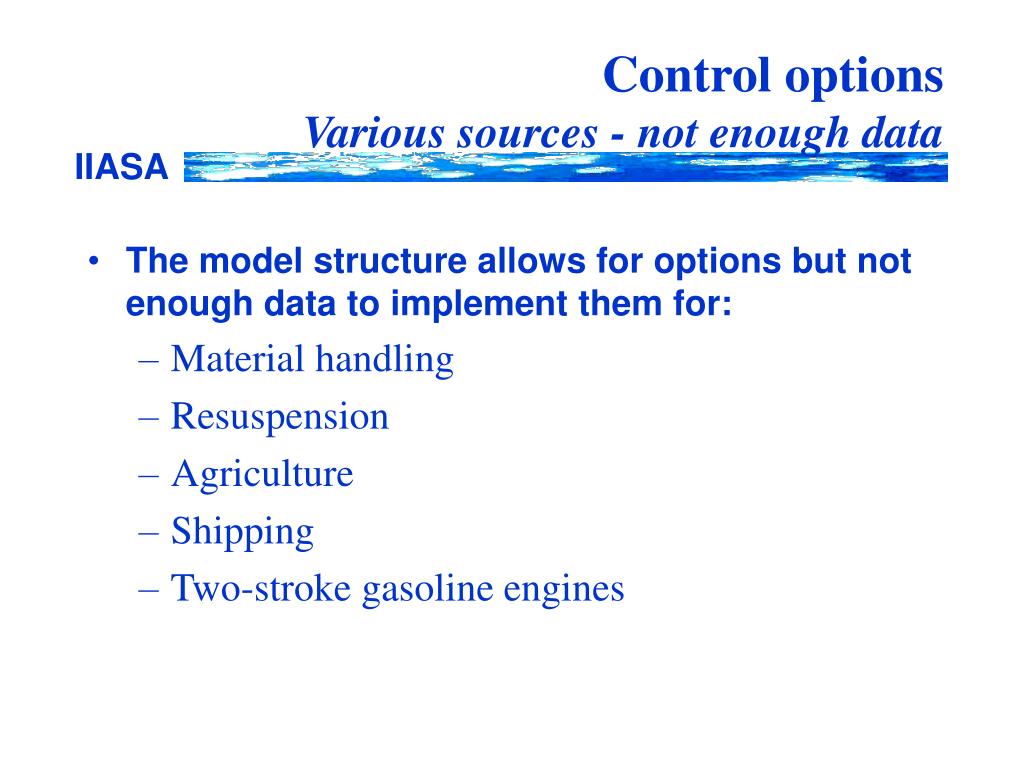 Control options
Various sources - not enough data

IIASA

• The model structure allows for options but not enough data to implement them for:
– Material handling
– Resuspension
– Agriculture
– Shipping
– Two-stroke gasoline engines